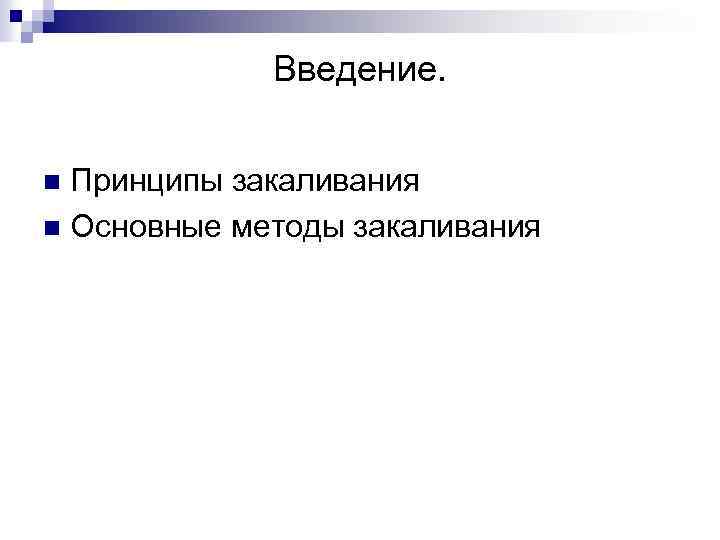 Введение.

Принципы закаливания
Основные методы закаливания